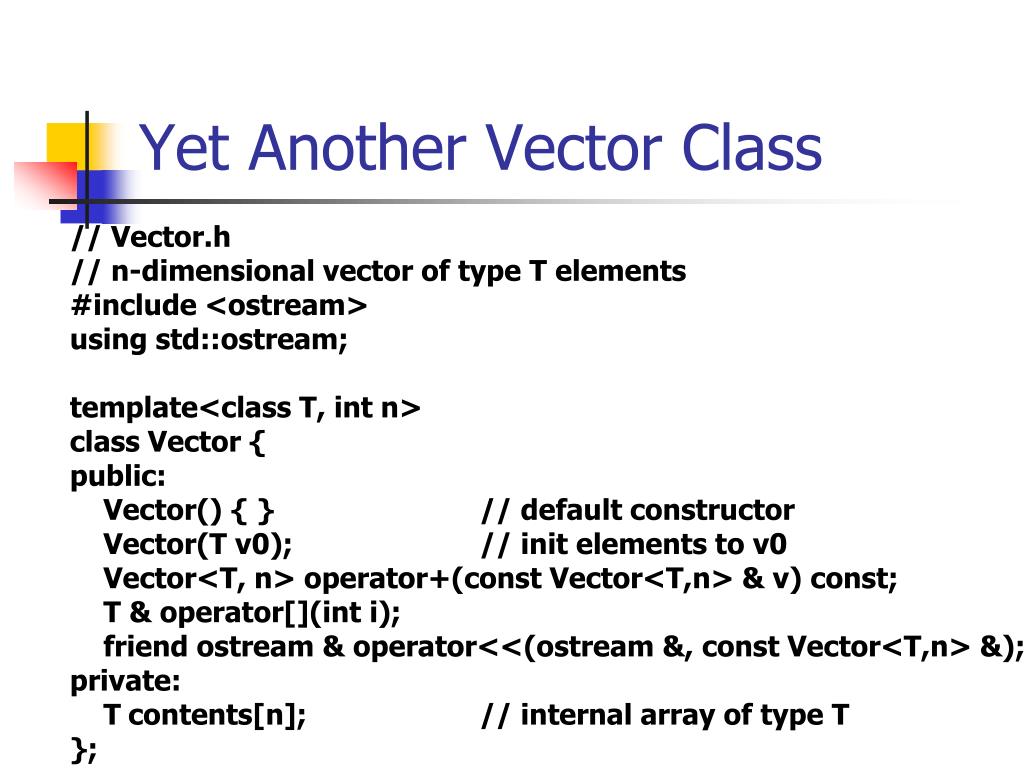 Yet Another Vector Class

// Vector.h
// n-dimensional vector of type T elements
#include <ostream>
using std::ostream;

template<class T, int n>
class Vector {
public:
Vector() { } // default constructor
Vector(T v0); // init elements to v0
Vector<T, n> operator+(const Vector<T,n> & v) const;
T & operator[](int i);
friend ostream & operator<<(ostream &, const Vector<T,n> &);
private:
T contents[n]; // internal array of type T
};